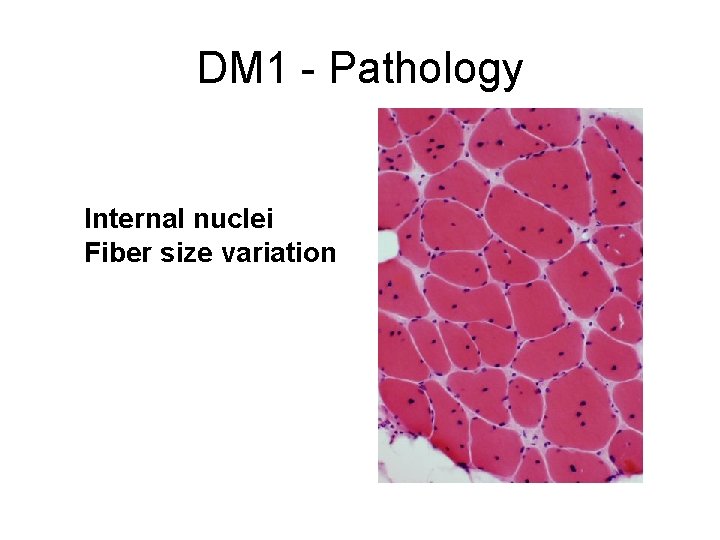 DM1 - Pathology

Internal nuclei
Fiber size variation